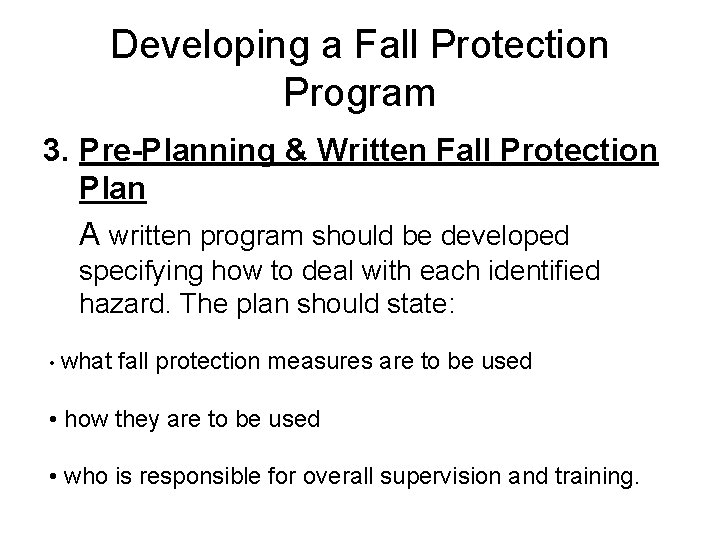 Developing a Fall Protection Program

3. Pre-Planning & Written Fall Protection Plan

A written program should be developed specifying how to deal with each identified hazard. The plan should state:

• what fall protection measures are to be used

• how they are to be used

• who is responsible for overall supervision and training.